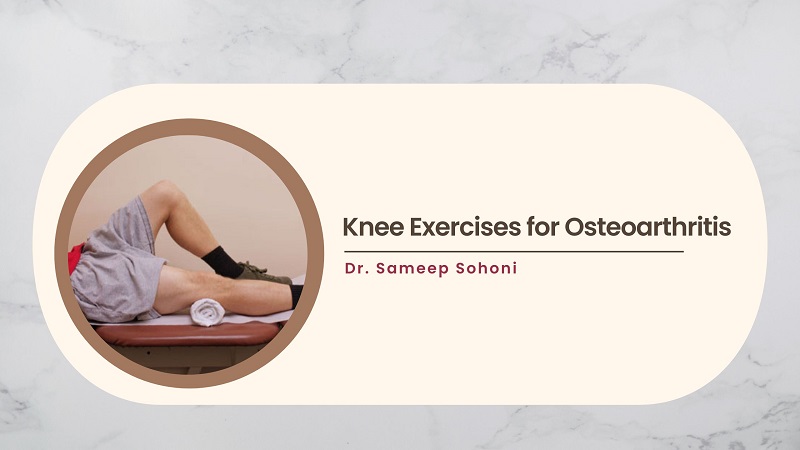 Knee Exercises for Osteoarthritis

Dr. Sameep Sohoni